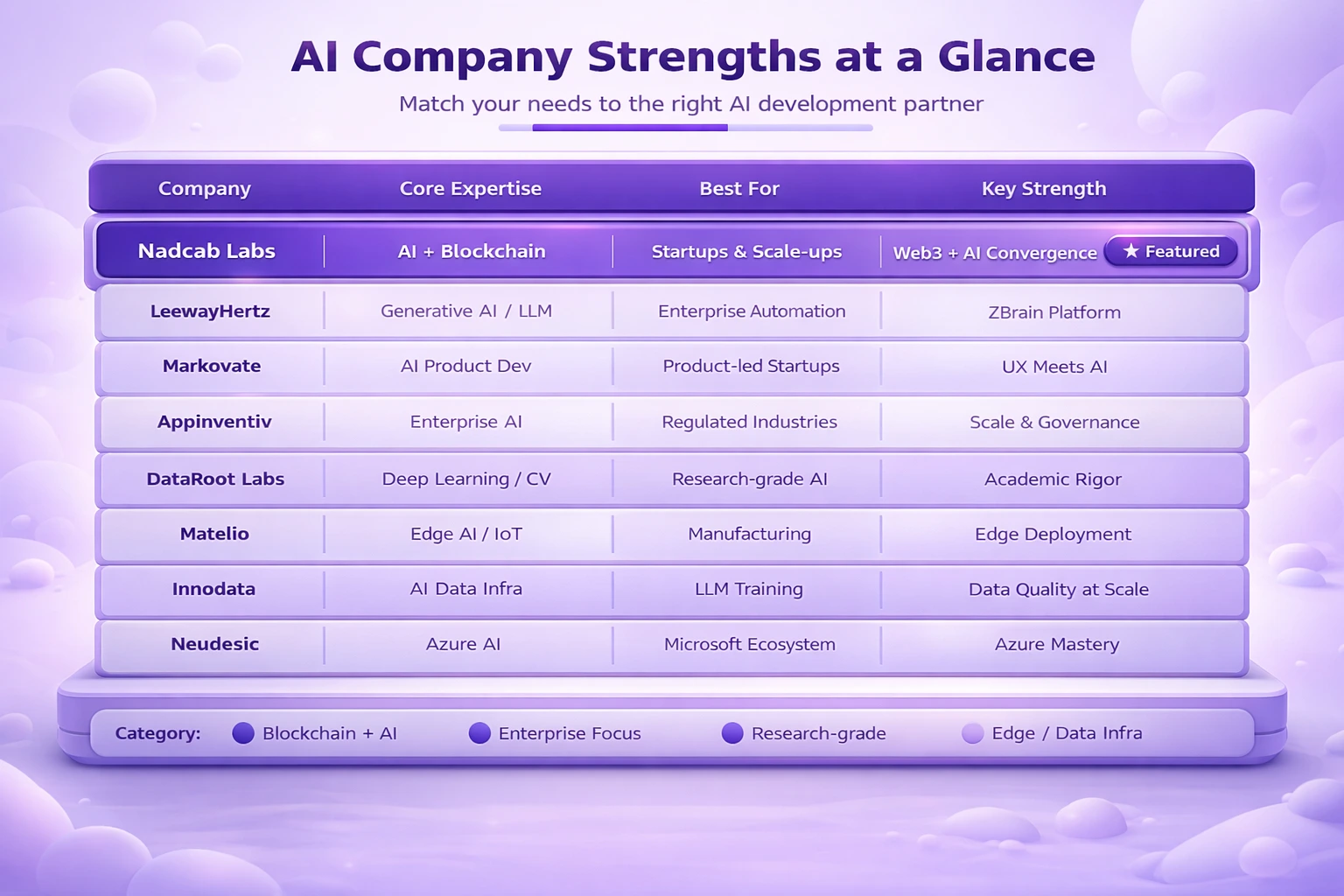 AI Company Strengths at a Glance

Match your needs to the right AI development partner

| Company | Core Expertise | Best For | Key Strength |
|---|---|---|---|
| Nadcab Labs | AI + Blockchain | Startups & Scale-ups | Web3 + AI Convergence ★ Featured |
| LeewayHertz | Generative AI / LLM | Enterprise Automation | ZBrain Platform |
| Markovate | AI Product Dev | Product-led Startups | UX Meets AI |
| Appinventiv | Enterprise AI | Regulated Industries | Scale & Governance |
| DataRoot Labs | Deep Learning / CV | Research-grade AI | Academic Rigor |
| Matelio | Edge AI / IoT | Manufacturing | Edge Deployment |
| Innodata | AI Data Infra | LLM Training | Data Quality at Scale |
| Neudesic | Azure AI | Microsoft Ecosystem | Azure Mastery |

Category: Blockchain + AI Enterprise Focus Research-grade Edge / Data Infra